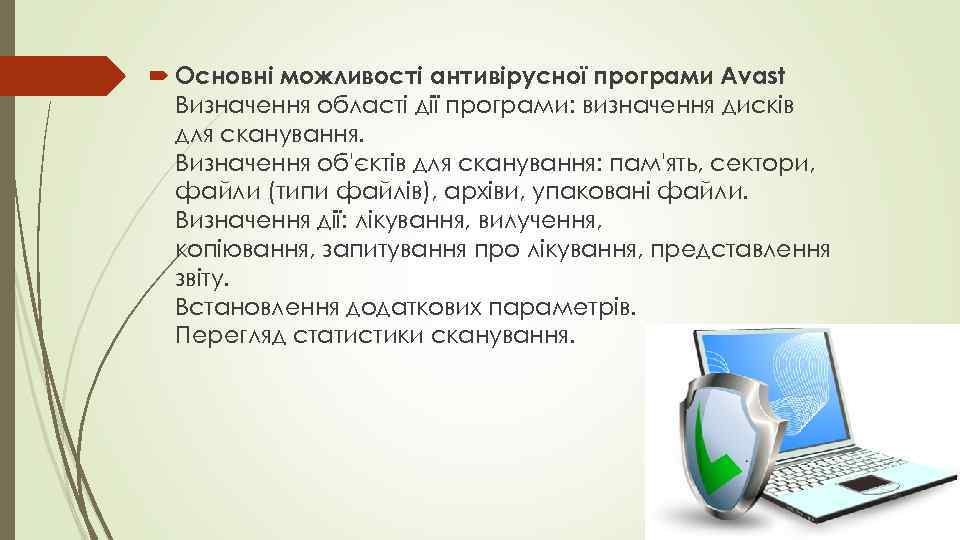 Основні можливості антивірусної програми Avast
Визначення області дії програми: визначення дисків для сканування.
Визначення об'єктів для сканування: пам'ять, сектори, файли (типи файлів), архіви, упаковані файли.
Визначення дії: лікування, вилучення, копіювання, запитування про лікування, представлення звіту.
Встановлення додаткових параметрів.
Перегляд статистики сканування.